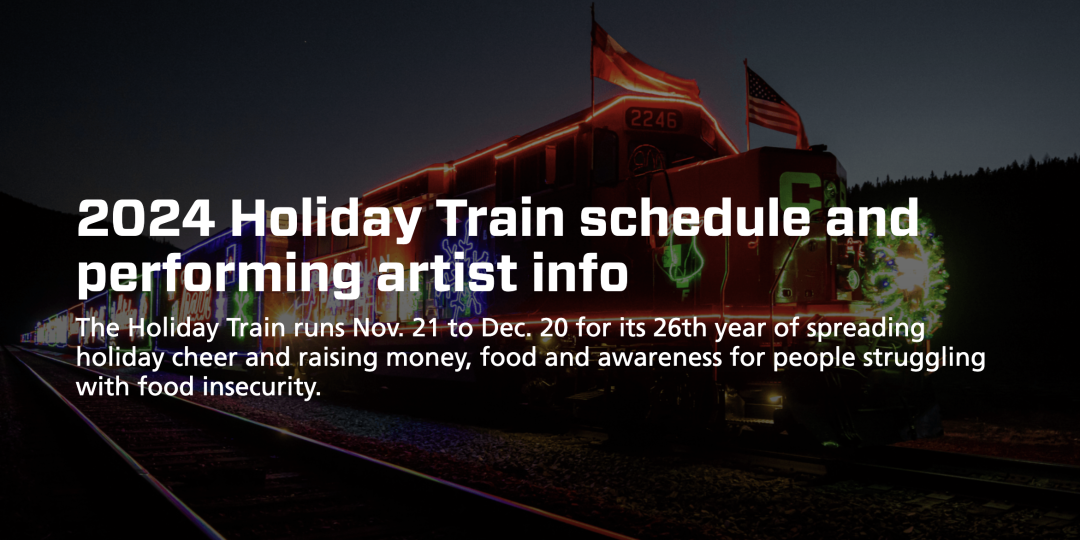 2246

2024 Holiday Train schedule and performing artist info

The Holiday Train runs Nov. 21 to Dec. 20 for its 26th year of spreading holiday cheer and raising money, food and awareness for people struggling with food insecurity.